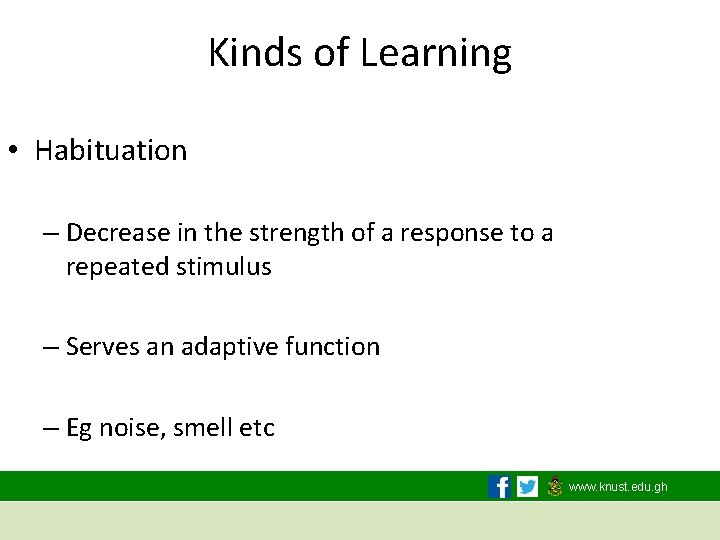 Kinds of Learning

• Habituation

– Decrease in the strength of a response to a repeated stimulus

– Serves an adaptive function

– Eg noise, smell etc

www.knust.edu.gh